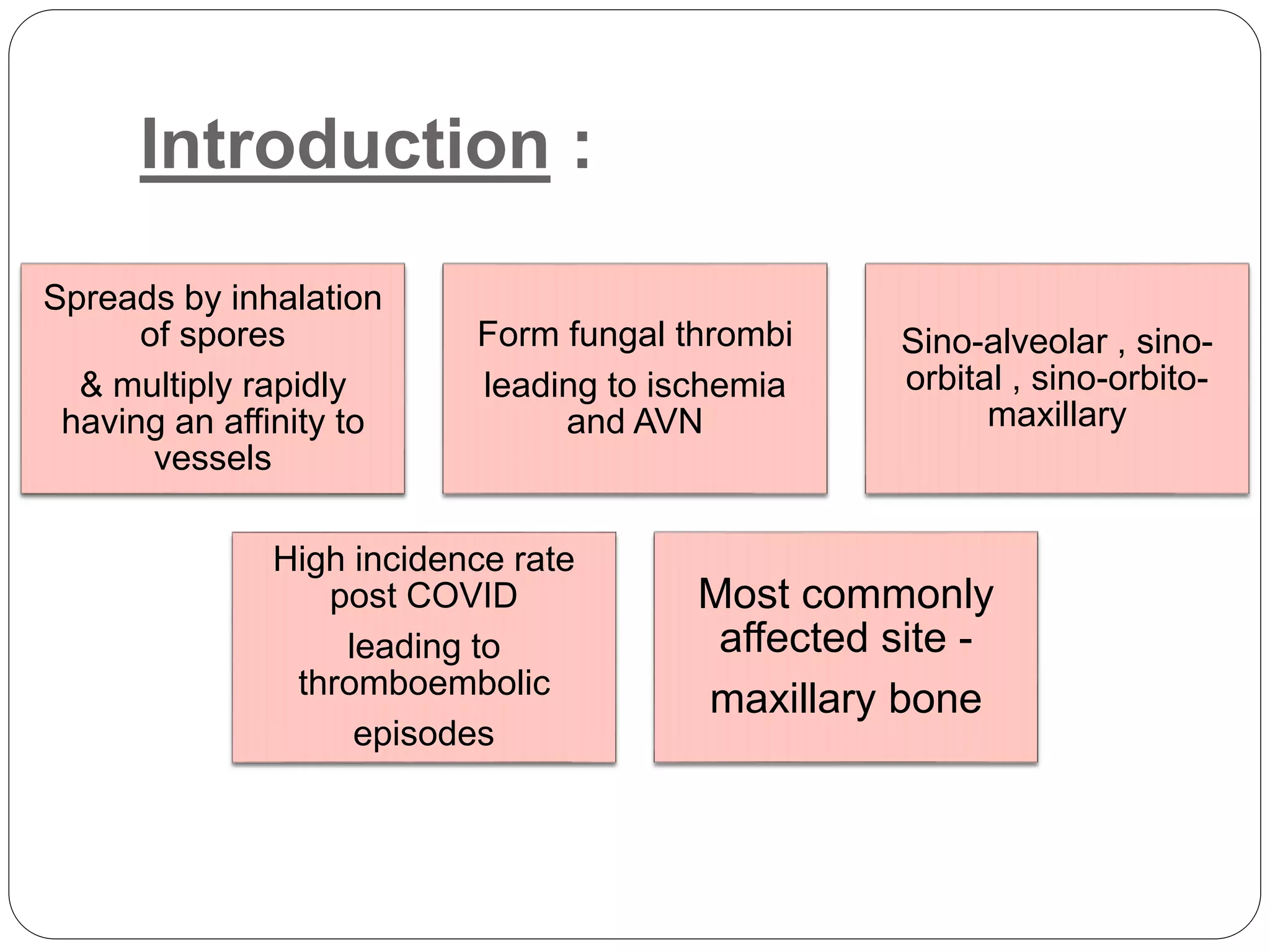 Introduction :

Spreads by inhalation of spores

& multiply rapidly having an affinity to vessels

Form fungal thrombi

leading to ischemia and AVN

Sino-alveolar , sino-orbital , sino-orbito-maxillary

High incidence rate post COVID

leading to thromboembolic

episodes

Most commonly affected site -

maxillary bone